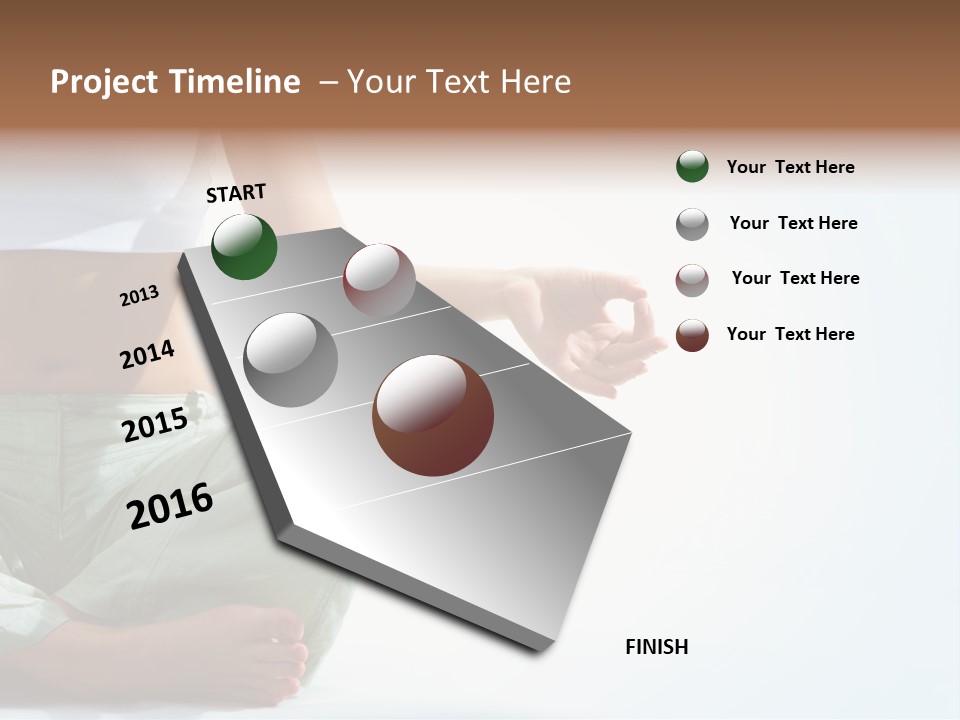 Project Timeline – Your Text Here

START

2013

2014

2015

2016

FINISH

Your Text Here

Your Text Here

Your Text Here

Your Text Here